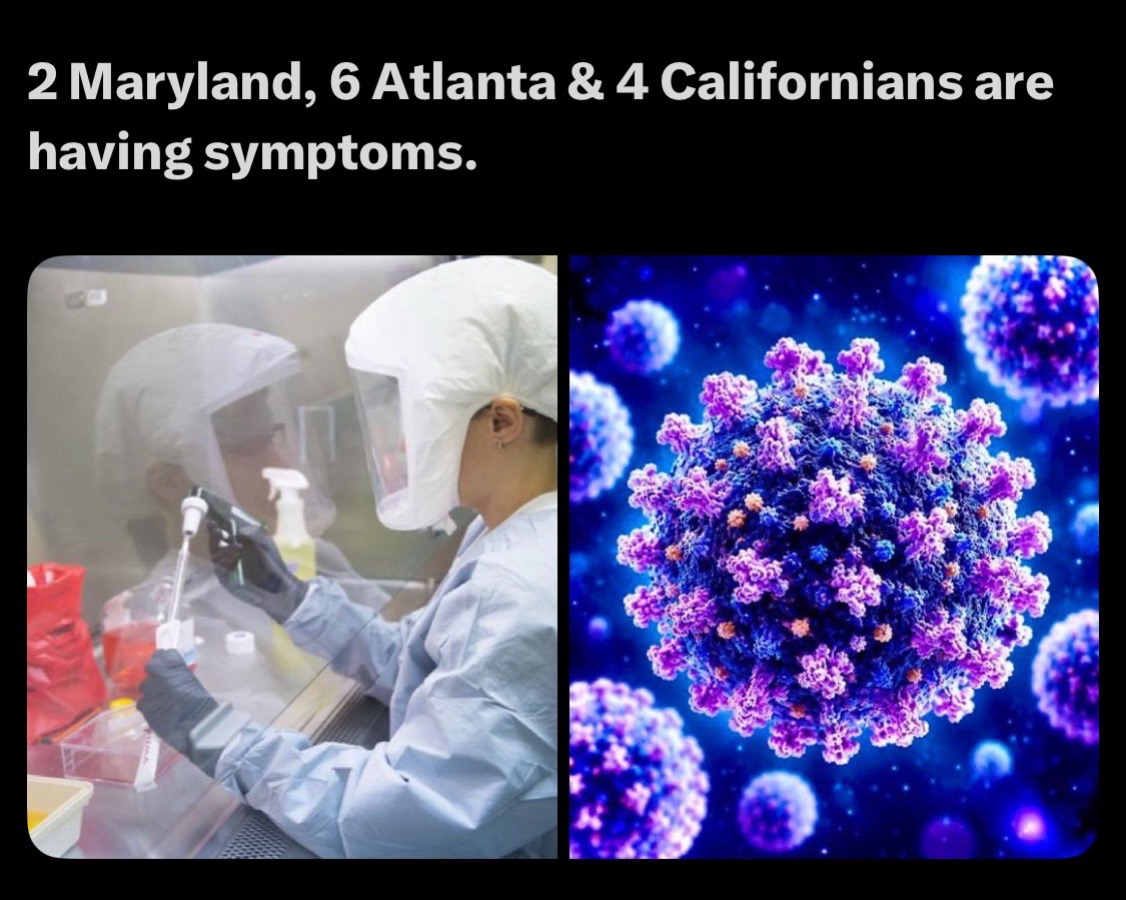 2 Maryland, 6 Atlanta & 4 Californians are having symptoms.